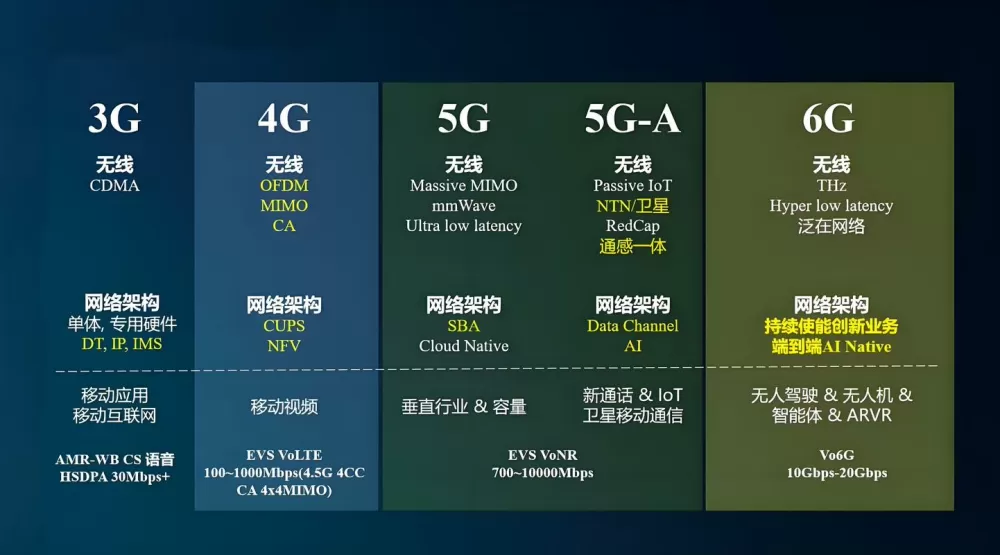 3G
无线
CDMA

网络架构
单体, 专用硬件
DT, IP, IMS

移动应用
移动互联网

AMR-WB CS 语音
HSDPA 30Mbps+

4G
无线
OFDM
MIMO
CA

网络架构
CUPS
NFV

移动视频

EVS VoLTE
100~1000Mbps(4.5G 4CC CA 4x4MIMO)

5G
无线
Massive MIMO
mmWave
Ultra low latency

网络架构
SBA
Cloud Native

垂直行业 & 容量

5G-A
无线
Passive IoT
NTN/卫星
RedCap
通感一体

网络架构
Data Channel
AI

新通话 & IoT
卫星移动通信

EVS VoNR
700~10000Mbps

6G
无线
THz
Hyper low latency
泛在网络

网络架构
持续使能创新业务
端到端AI Native

无人驾驶 & 无人机 &
智能体 & ARVR

Vo6G
10Gbps-20Gbps